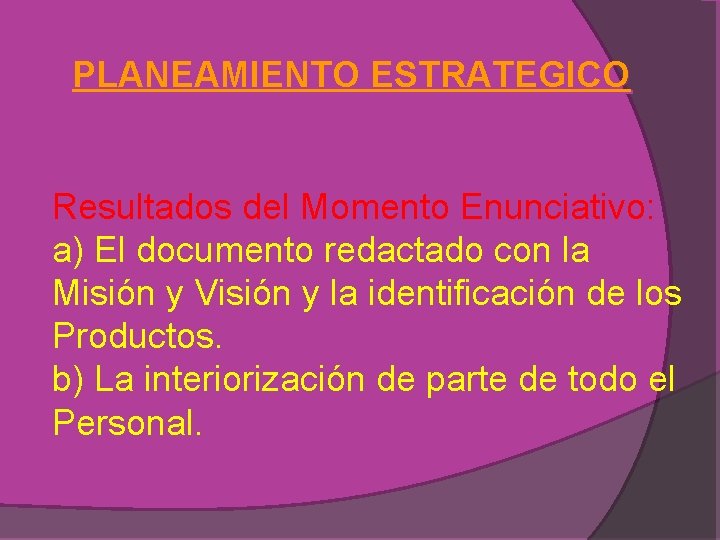 PLANEAMIENTO ESTRATEGICO

Resultados del Momento Enunciativo:
a) El documento redactado con la Misión y Visión y la identificación de los Productos.
b) La interiorización de parte de todo el Personal.